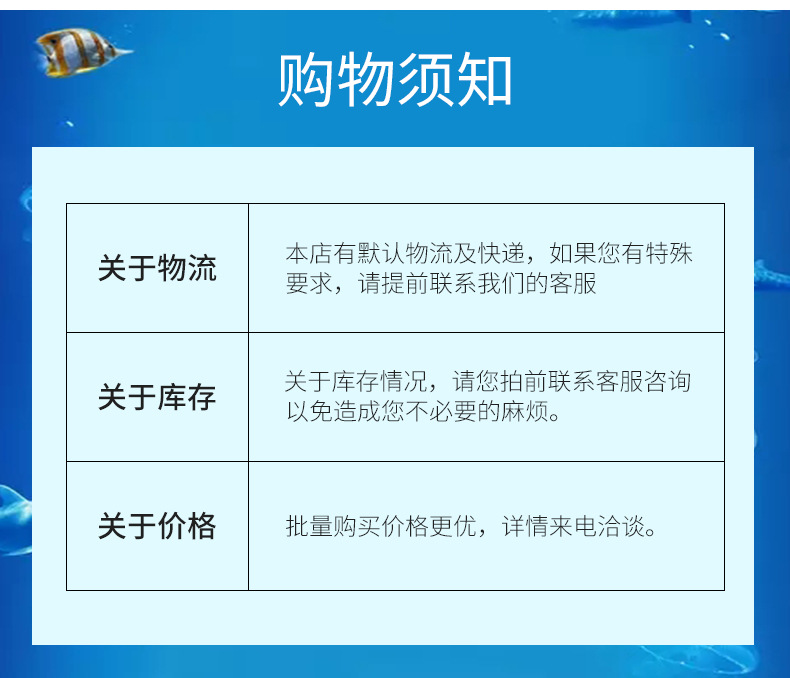 购物须知

| 关于物流 | 本店有默认物流及快递，如果您有特殊要求，请提前联系我们的客服 |
|---|---|
| 关于库存 | 关于库存情况，请您拍前联系客服咨询以免造成您不必要的麻烦。 |
| 关于价格 | 批量购买价格更优，详情来电洽谈。 |